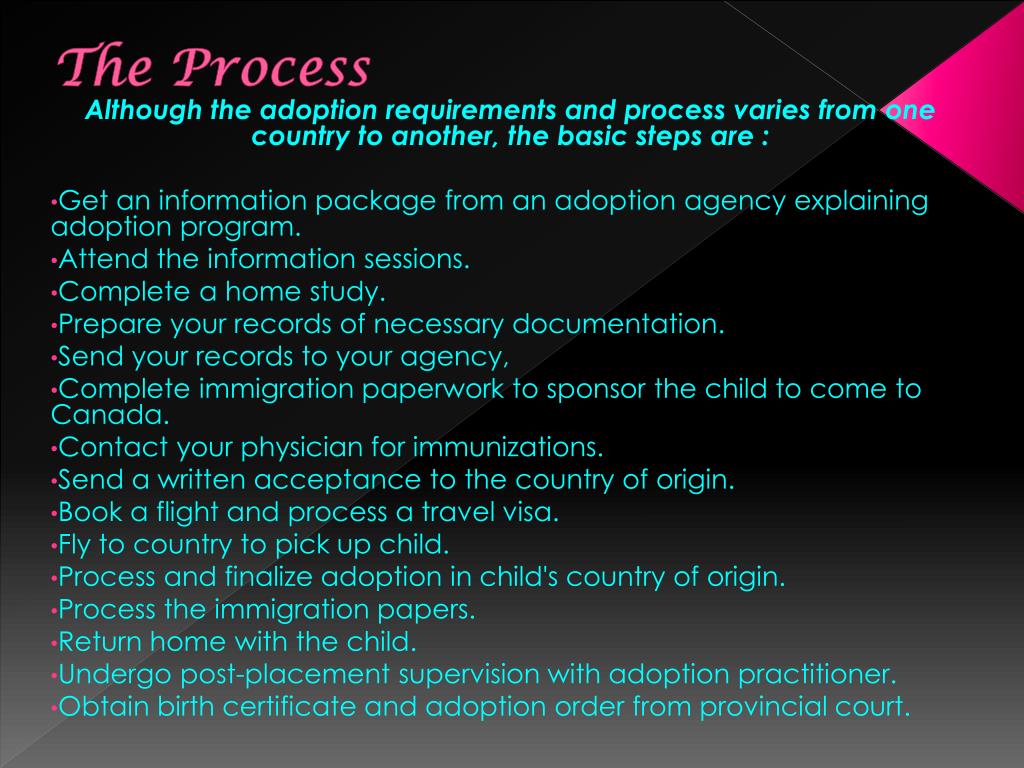 The Process

Although the adoption requirements and process varies from one country to another, the basic steps are :

•Get an information package from an adoption agency explaining adoption program.
•Attend the information sessions.
•Complete a home study.
•Prepare your records of necessary documentation.
•Send your records to your agency,
•Complete immigration paperwork to sponsor the child to come to Canada.
•Contact your physician for immunizations.
•Send a written acceptance to the country of origin.
•Book a flight and process a travel visa.
•Fly to country to pick up child.
•Process and finalize adoption in child's country of origin.
•Process the immigration papers.
•Return home with the child.
•Undergo post-placement supervision with adoption practitioner.
•Obtain birth certificate and adoption order from provincial court.